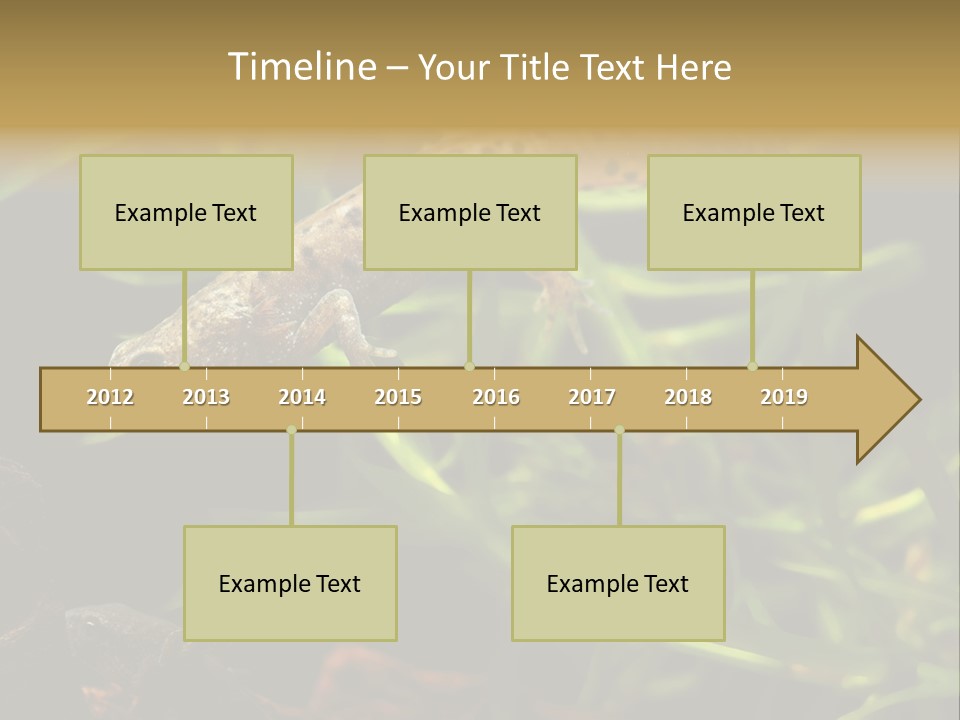 Timeline – Your Title Text Here

Example Text

Example Text

Example Text

2012 2013 2014 2015 2016 2017 2018 2019

Example Text

Example Text